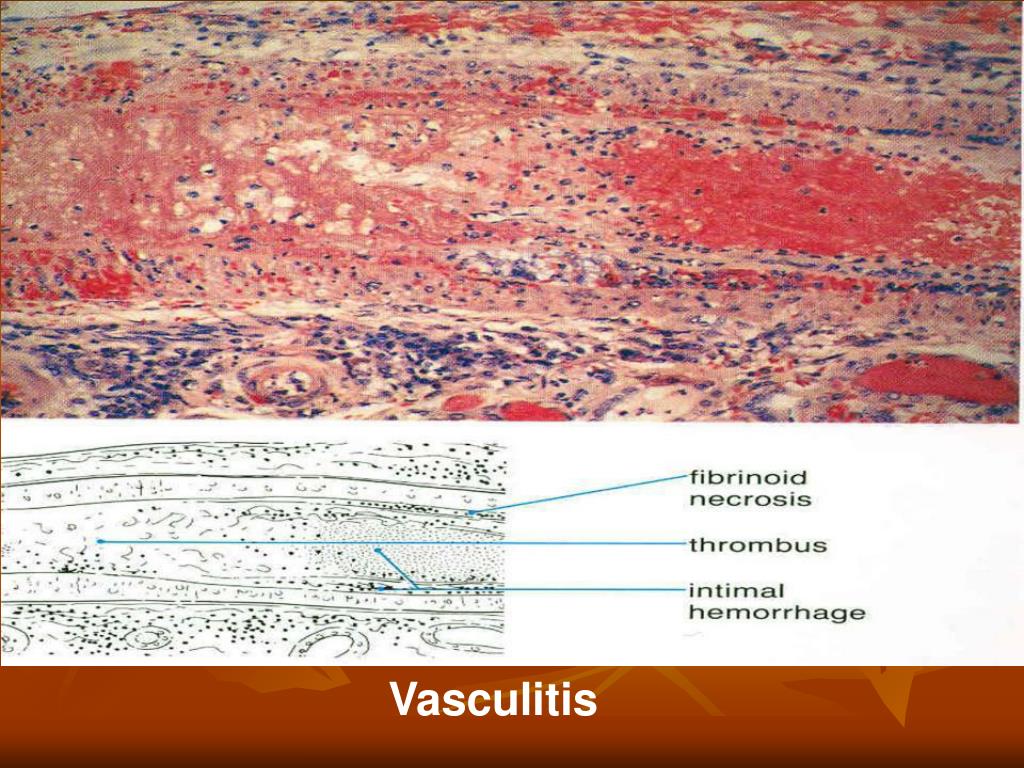 fibrinoid necrosis

thrombus

intimal hemorrhage

Vasculitis